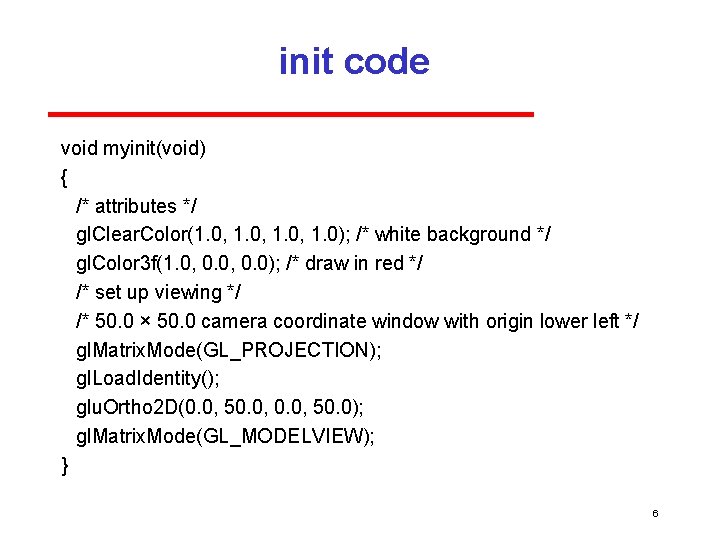 init code

void myinit(void)
{
/* attributes */
glClearColor(1.0, 1.0, 1.0, 1.0); /* white background */
glColor3f(1.0, 0.0, 0.0); /* draw in red */
/* set up viewing */
/* 50.0 × 50.0 camera coordinate window with origin lower left */
glMatrixMode(GL_PROJECTION);
glLoadIdentity();
gluOrtho2D(0.0, 50.0, 0.0, 50.0);
glMatrixMode(GL_MODELVIEW);
}

6